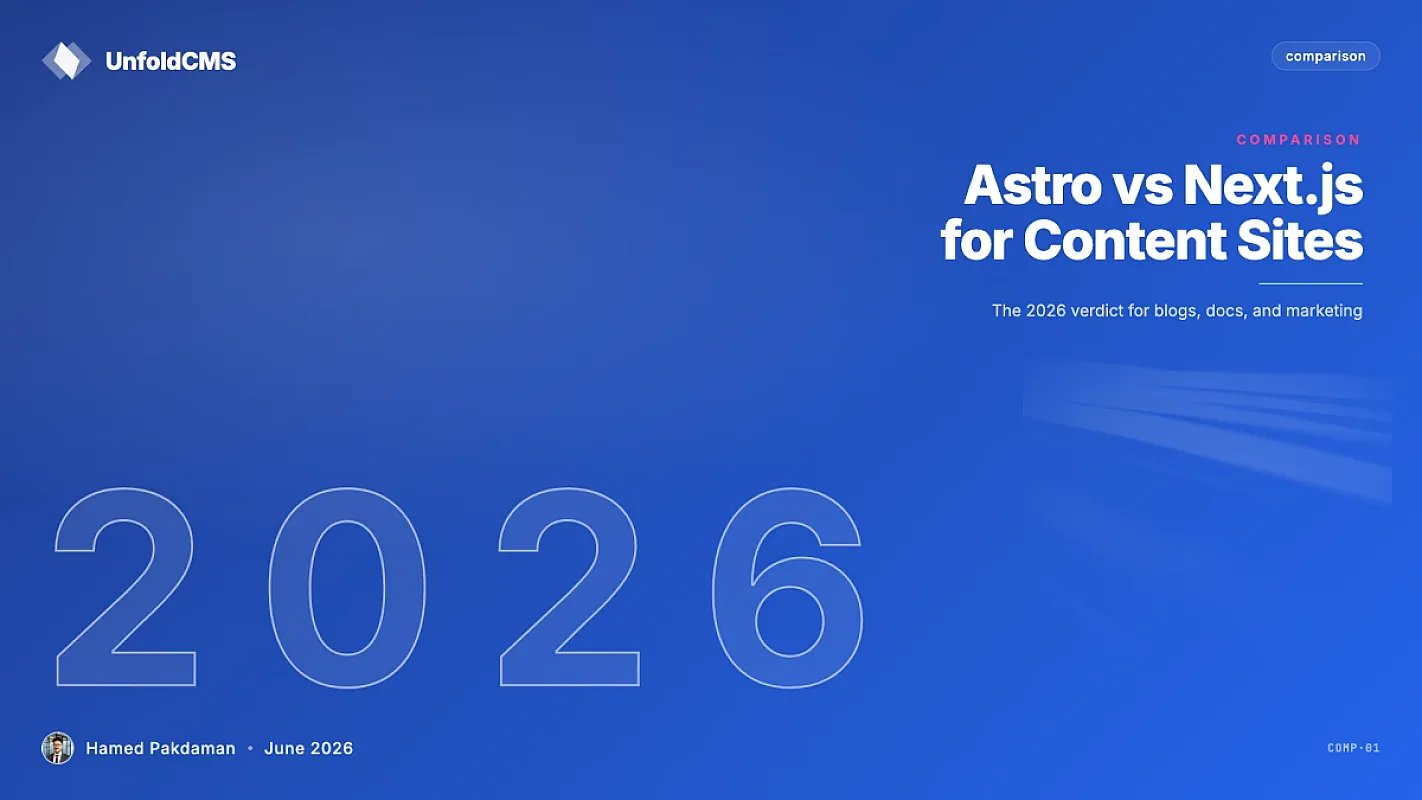 UnfoldCMS

comparison

COMPARISON

Astro vs Next.js for Content Sites

The 2026 verdict for blogs, docs, and marketing

2026

Hamed Pakdaman • June 2026

COMP-01